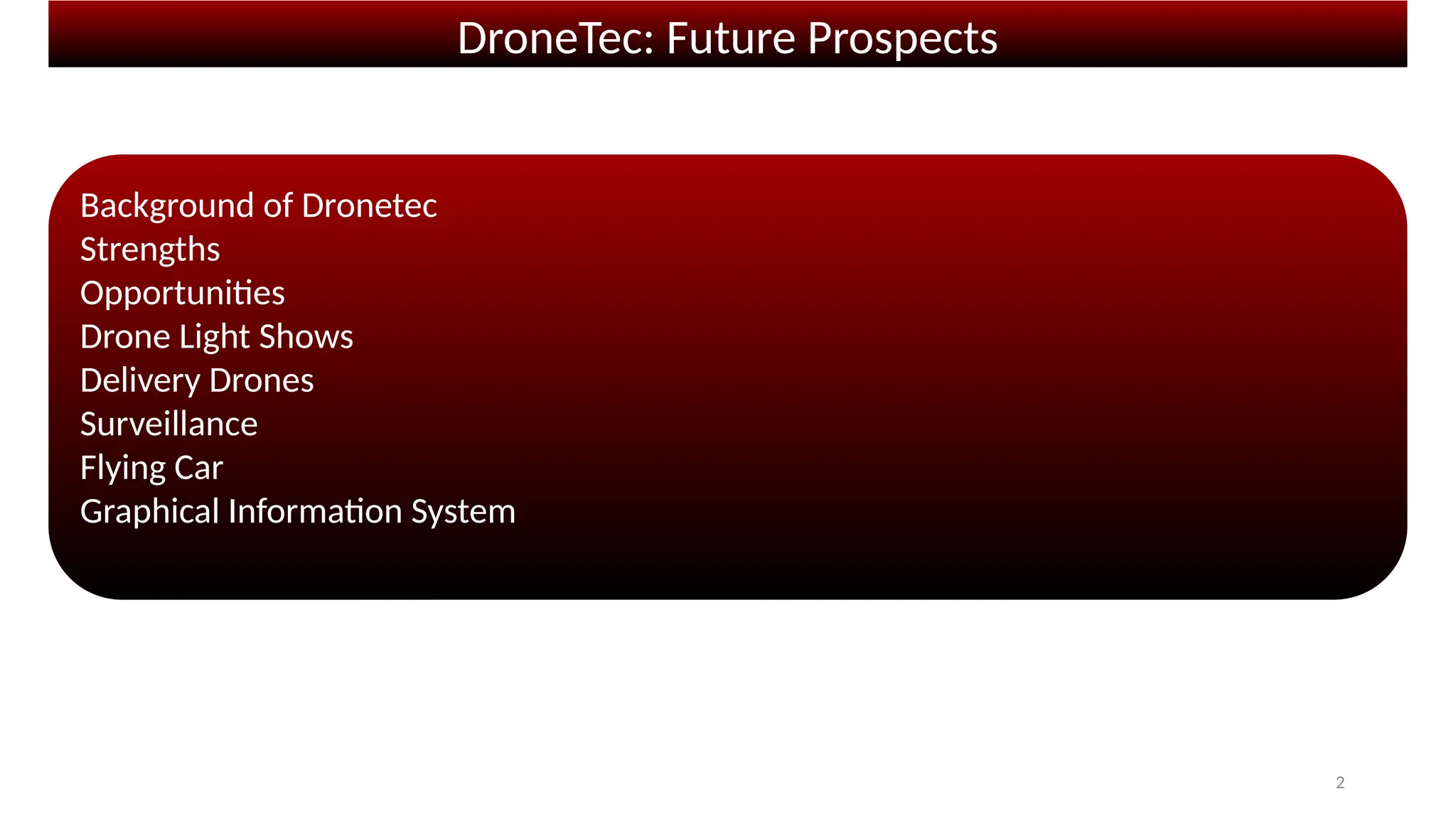 DroneTec: Future Prospects

Background of Dronetec
Strengths
Opportunities
Drone Light Shows
Delivery Drones
Surveillance
Flying Car
Graphical Information System

2